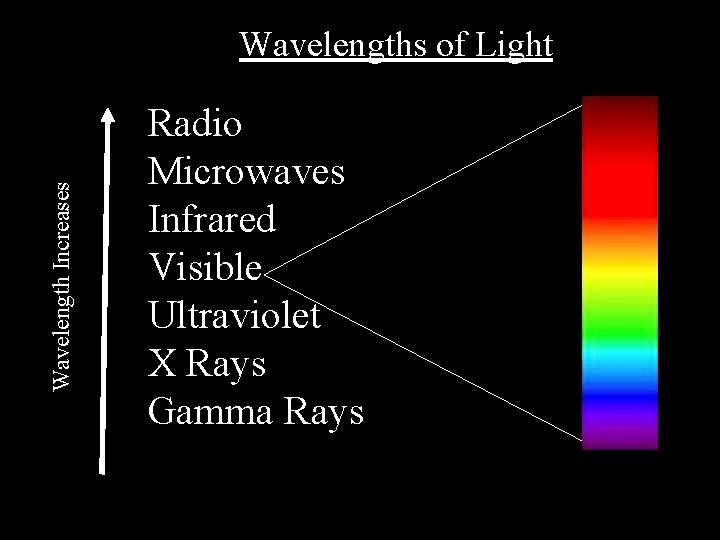 Wavelengths of Light

Wavelength Increases

Radio
Microwaves
Infrared
Visible
Ultraviolet
X Rays
Gamma Rays